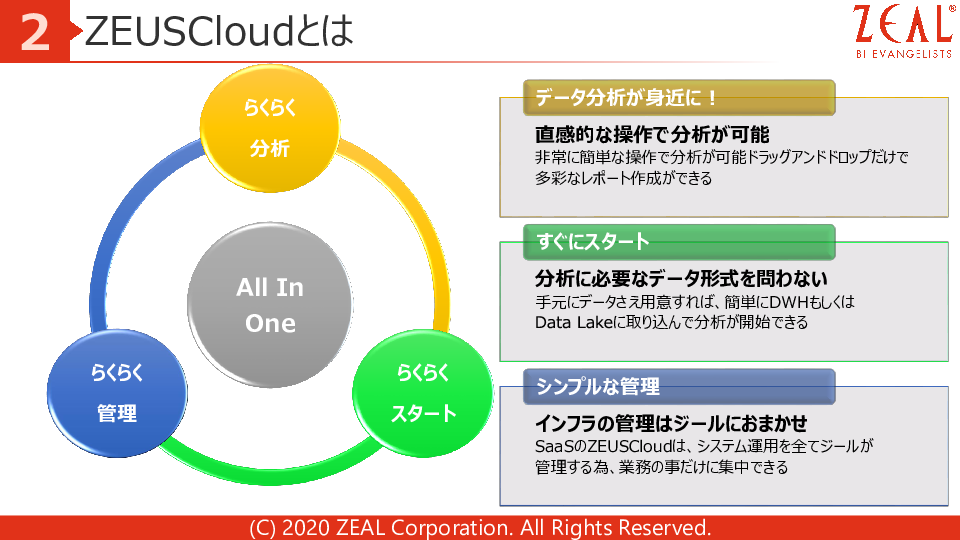 2 ZEUSCloudとは

ZEAL
BI EVANGELISTS

らくらく
分析

All In
One

らくらく
管理

らくらく
スタート

データ分析が身近に！

直感的な操作で分析が可能
非常に簡単な操作で分析が可能ドラッグアンドドロップだけで多彩なレポート作成ができる

すぐにスタート

分析に必要なデータ形式を問わない
手元にデータさえ用意すれば、簡単にDWHもしくはData Lakeに取り込んで分析が開始できる

シンプルな管理

インフラの管理はジールにおまかせ
SaaSのZEUSCloudは、システム運用を全てジールが管理する為、業務の事だけに集中できる

(C) 2020 ZEAL Corporation. All Rights Reserved.